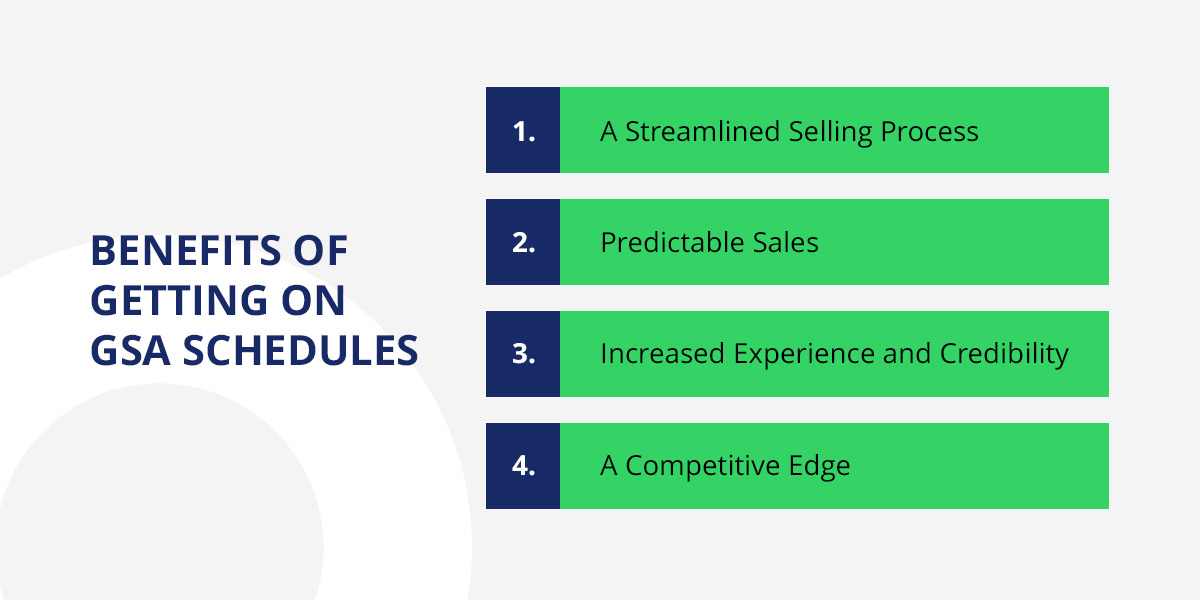 BENEFITS OF GETTING ON GSA SCHEDULES

1. A Streamlined Selling Process

2. Predictable Sales

3. Increased Experience and Credibility

4. A Competitive Edge